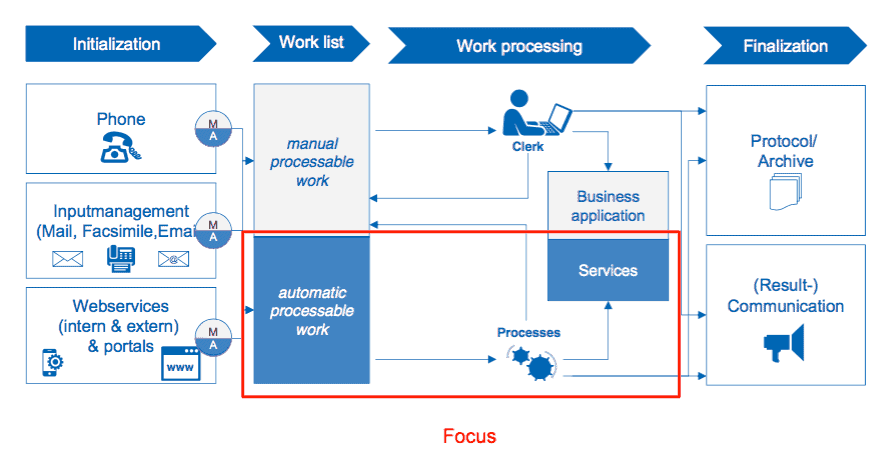 Initialization

Work list

Work processing

Finalization

Phone

M
A

Inputmanagement (Mail, Facsimile,Emai

M
A

Webservices (intern & extern) & portals

M
A

www

manual processable work

automatic processable work

Clerk

Business application

Services

Processes

Protocol/ Archive

(Result-) Communication

Focus